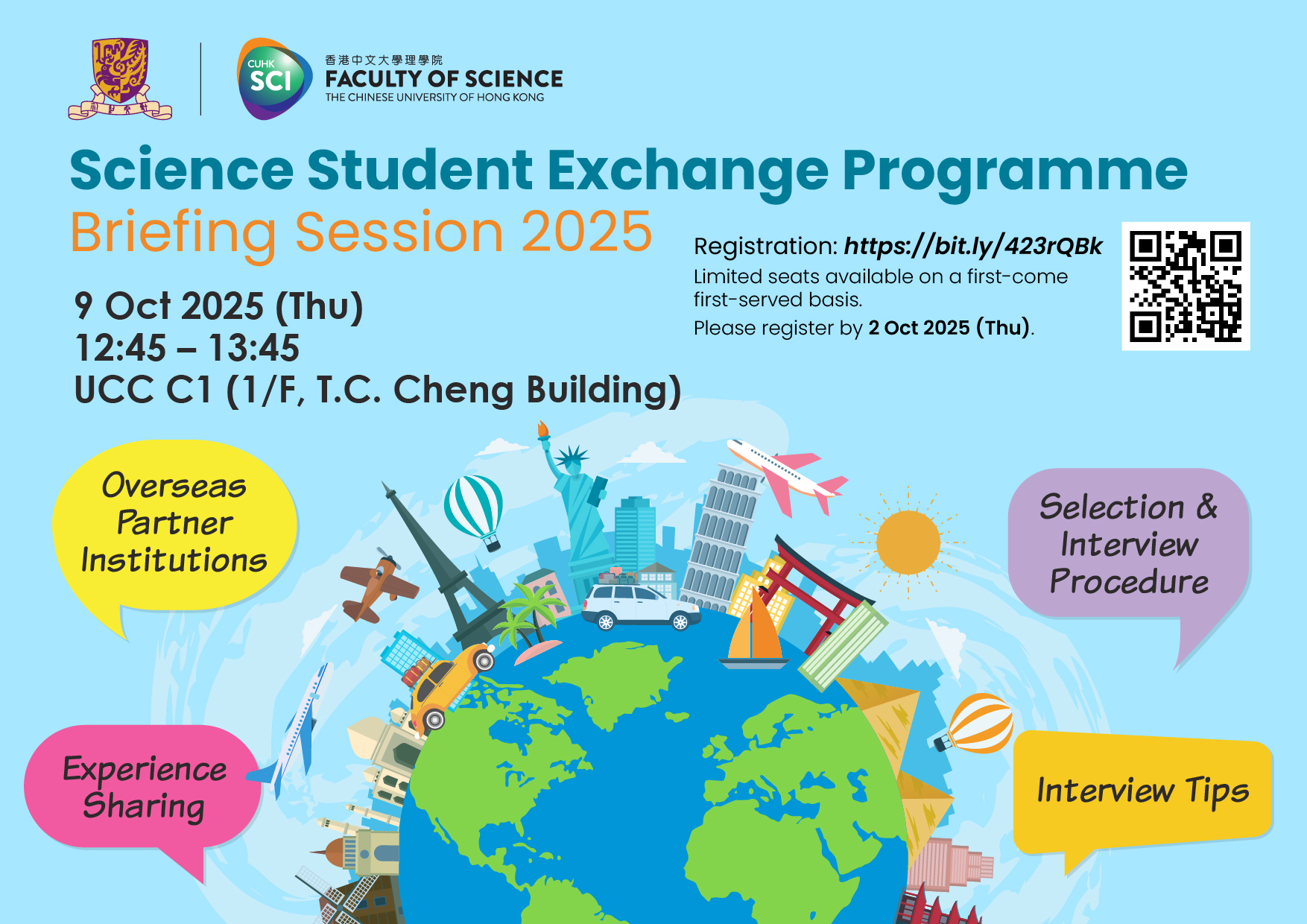 CUHK SCI 香港中文大學理學院 FACULTY OF SCIENCE THE CHINESE UNIVERSITY OF HONG KONG

Science Student Exchange Programme
Briefing Session 2025

9 Oct 2025 (Thu)
12:45 – 13:45
UCC C1 (1/F, T.C. Cheng Building)

Registration: https://bit.ly/423rQBk
Limited seats available on a first-come first-served basis.
Please register by 2 Oct 2025 (Thu).

Overseas Partner Institutions

Selection & Interview Procedure

Experience Sharing

Interview Tips